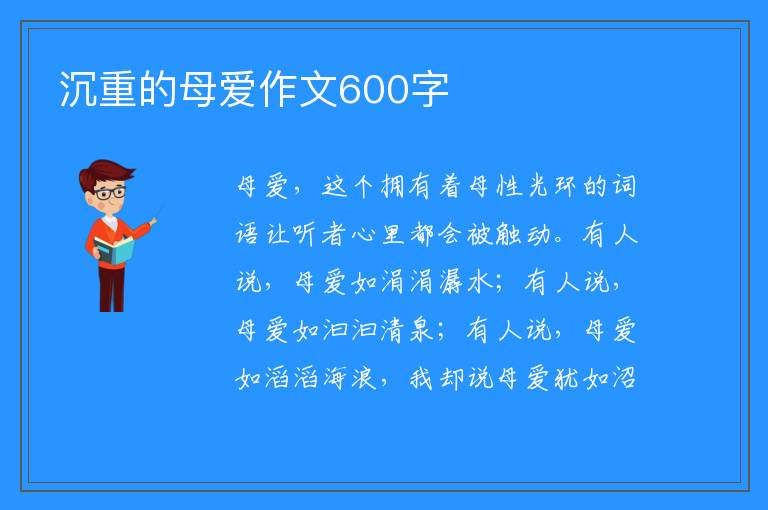 沉重的母爱作文600字

母爱，这个拥有着母性光环的词语让听者心里都会被触动。有人说，母爱如涓涓潺水；有人说，母爱如汩汩清泉；有人说，母爱如滔滔海浪，我却说母爱犹如沼